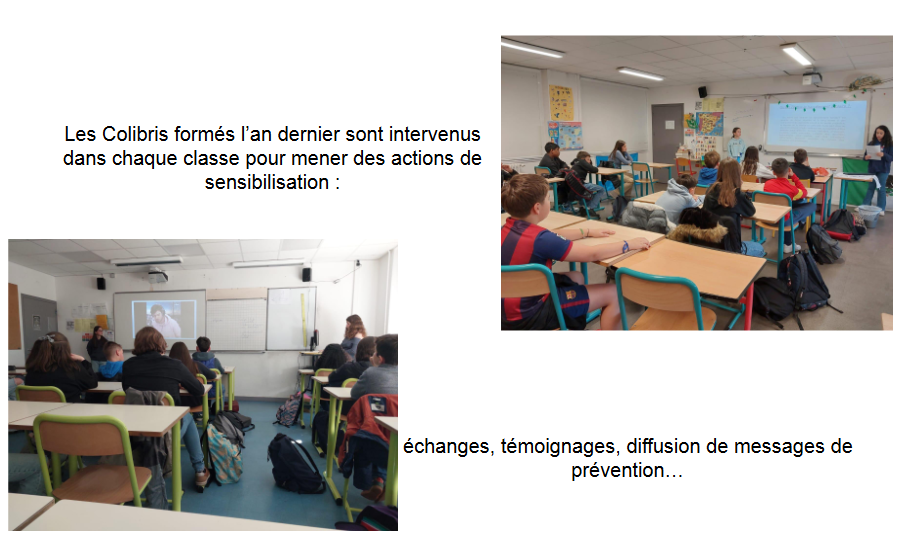 Les Colibris formés l'an dernier sont intervenus dans chaque classe pour mener des actions de sensibilisation :

échanges, témoignages, diffusion de messages de prévention…